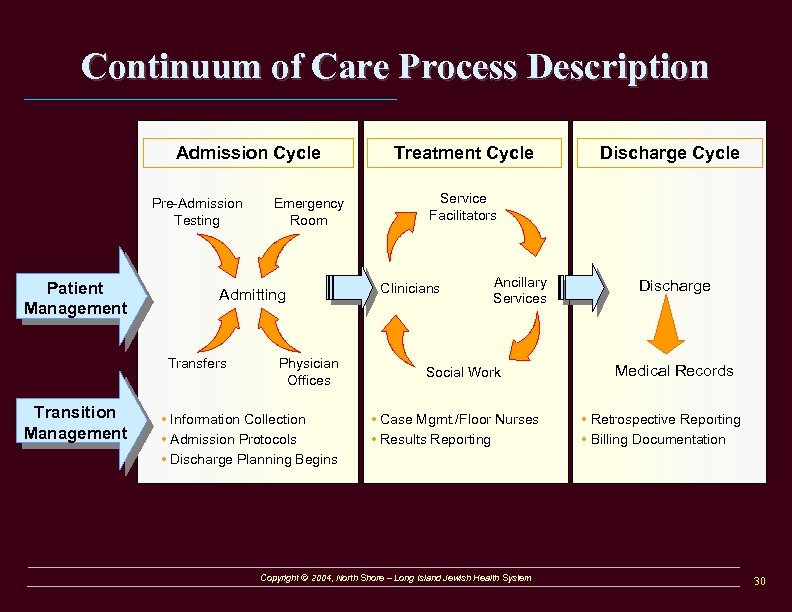 Continuum of Care Process Description

Patient Management

Transition Management

Admission Cycle

Pre-Admission Testing

Emergency Room

Admitting

Transfers

Physician Offices

• Information Collection
• Admission Protocols
• Discharge Planning Begins

Treatment Cycle

Service Facilitators

Clinicians

Ancillary Services

Social Work

• Case Mgmt./Floor Nurses
• Results Reporting

Discharge Cycle

Discharge

Medical Records

• Retrospective Reporting
• Billing Documentation

Copyright © 2004, North Shore – Long Island Jewish Health System

30